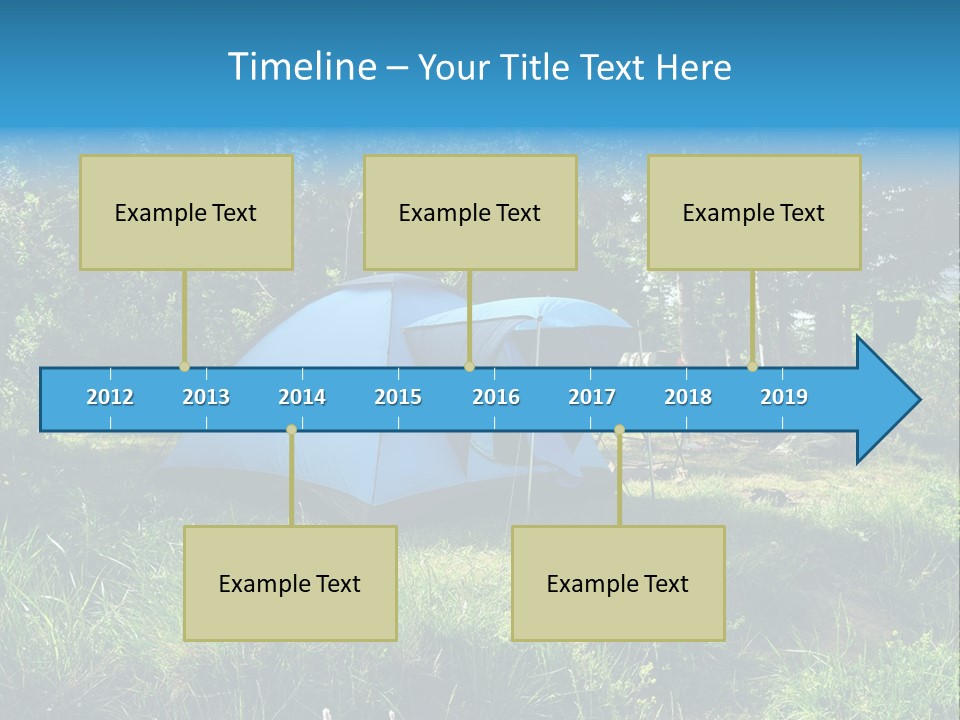 Timeline – Your Title Text Here

Example Text

Example Text

Example Text

2012 2013 2014 2015 2016 2017 2018 2019

Example Text

Example Text